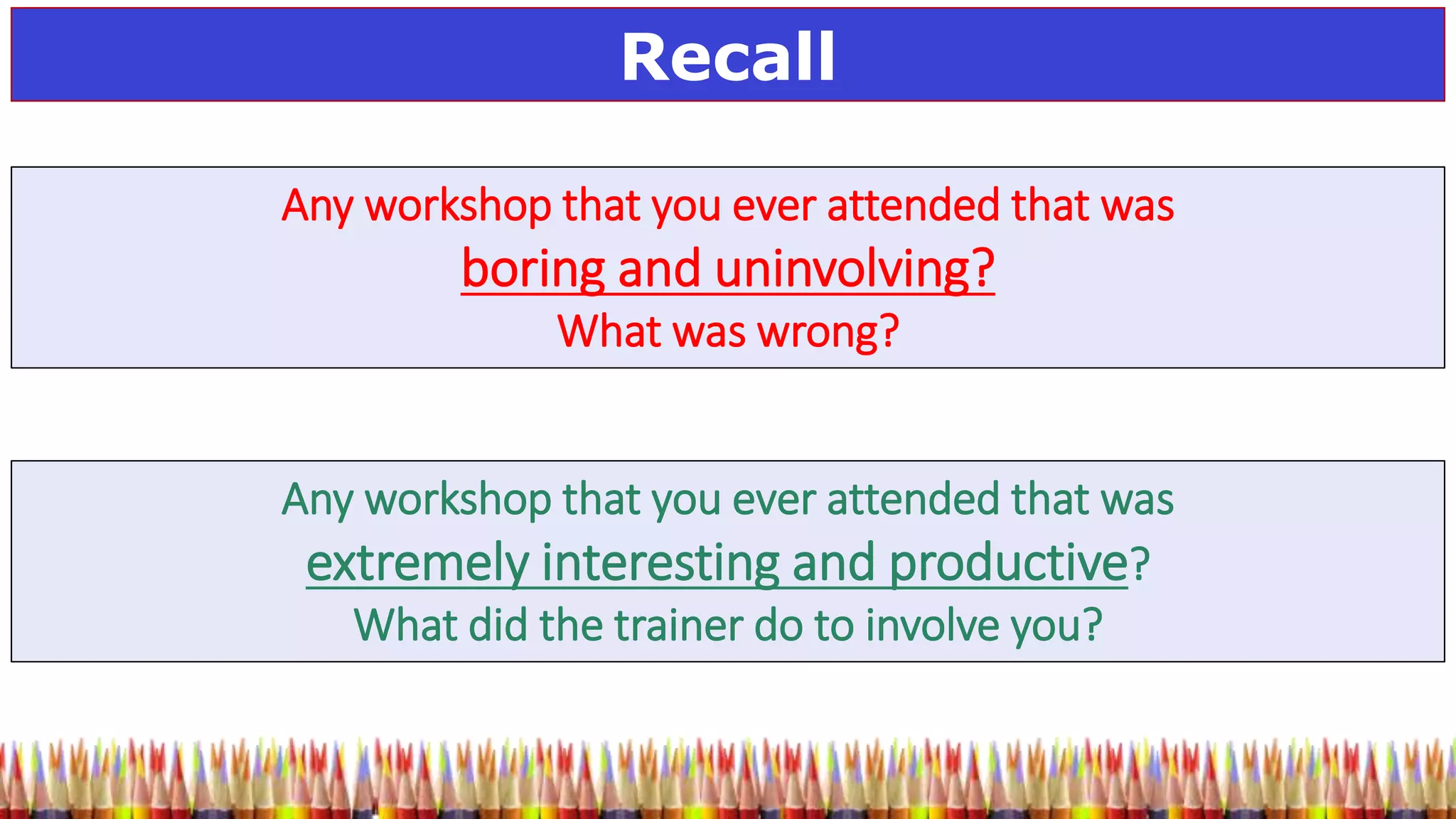 Recall

Any workshop that you ever attended that was boring and uninvolving? What was wrong?

Any workshop that you ever attended that was extremely interesting and productive? What did the trainer do to involve you?